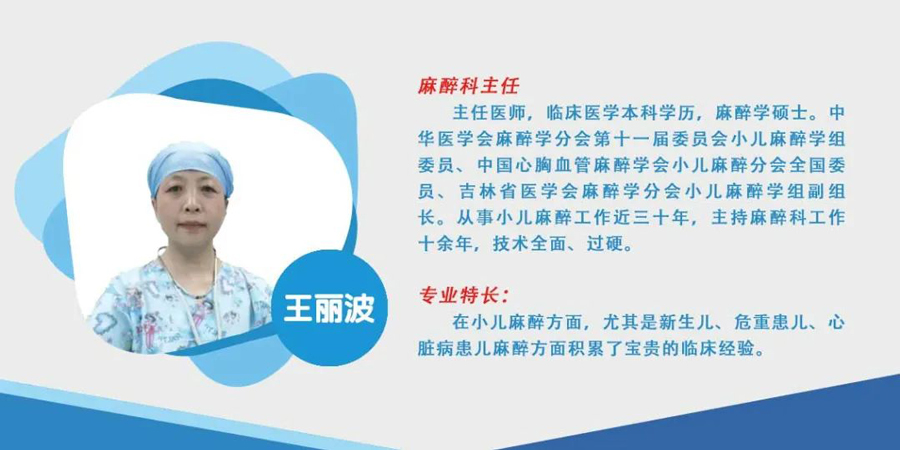 王丽波

麻醉科主任

主任医师，临床医学本科学历，麻醉学硕士。中华医学会麻醉学分会第十一届委员会小儿麻醉学组委员、中国心胸血管麻醉学会小儿麻醉分会全国委员、吉林省医学会麻醉学分会小儿麻醉学组副组长。从事小儿麻醉工作近三十年，主持麻醉科工作十余年，技术全面、过硬。

专业特长：

在小儿麻醉方面，尤其是新生儿、危重患儿、心脏病患儿麻醉方面积累了宝贵的临床经验。